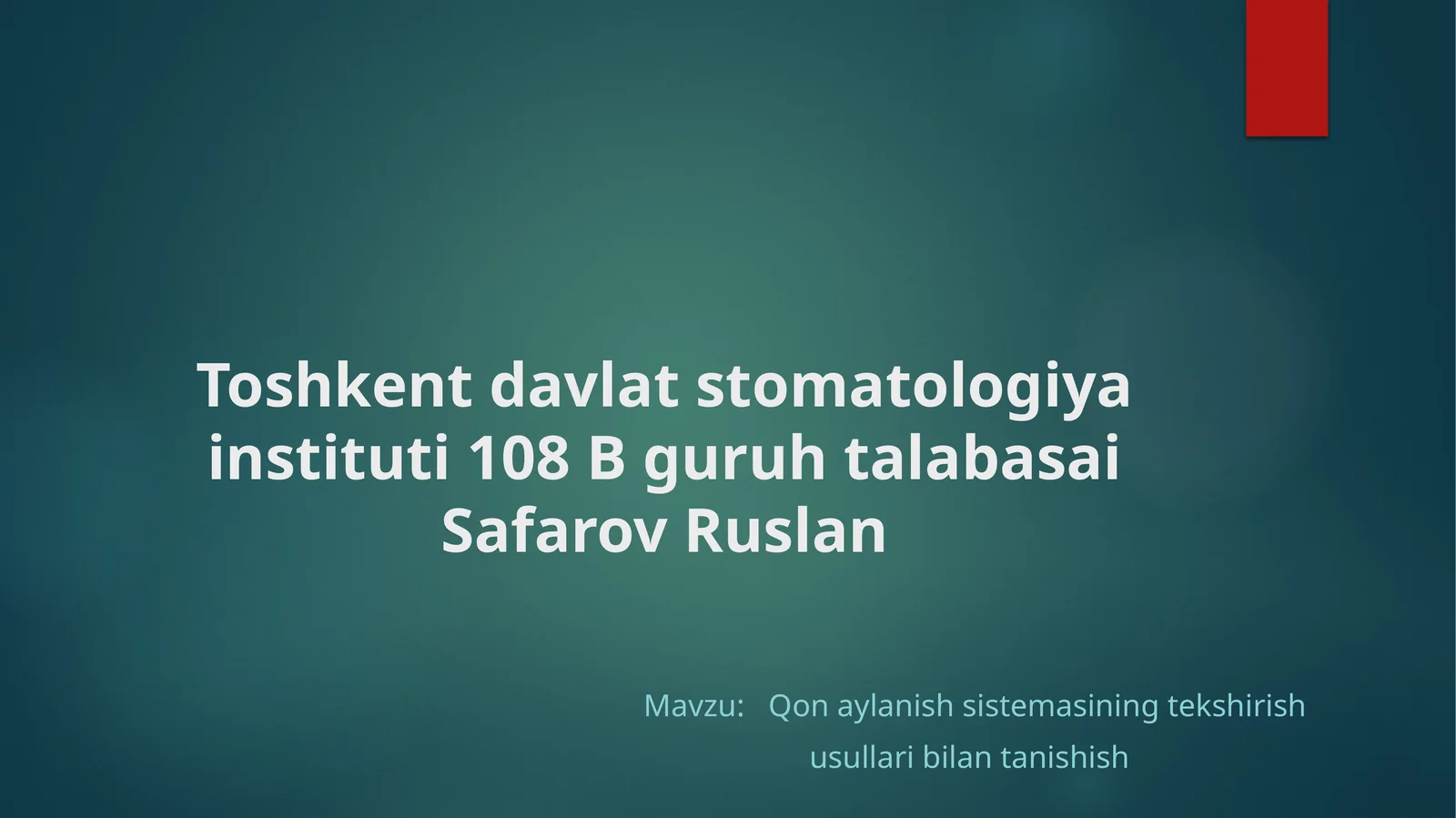 Toshkent davlat stomatologiya instituti 108 B guruh talabasai Safarov Ruslan

Mavzu: Qon aylanish sistemasining tekshirish usullari bilan tanishish